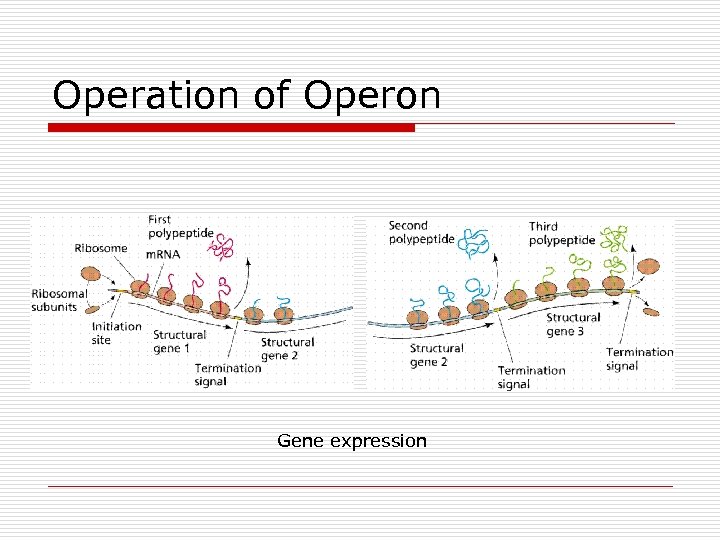 Operation of Operon

First polypeptide

Ribosome

mRNA

Ribosomal subunits

Initiation site

Structural gene 1

Termination signal

Structural gene 2

Second polypeptide

Third polypeptide

Structural gene 2

Termination signal

Structural gene 3

Termination signal

Gene expression